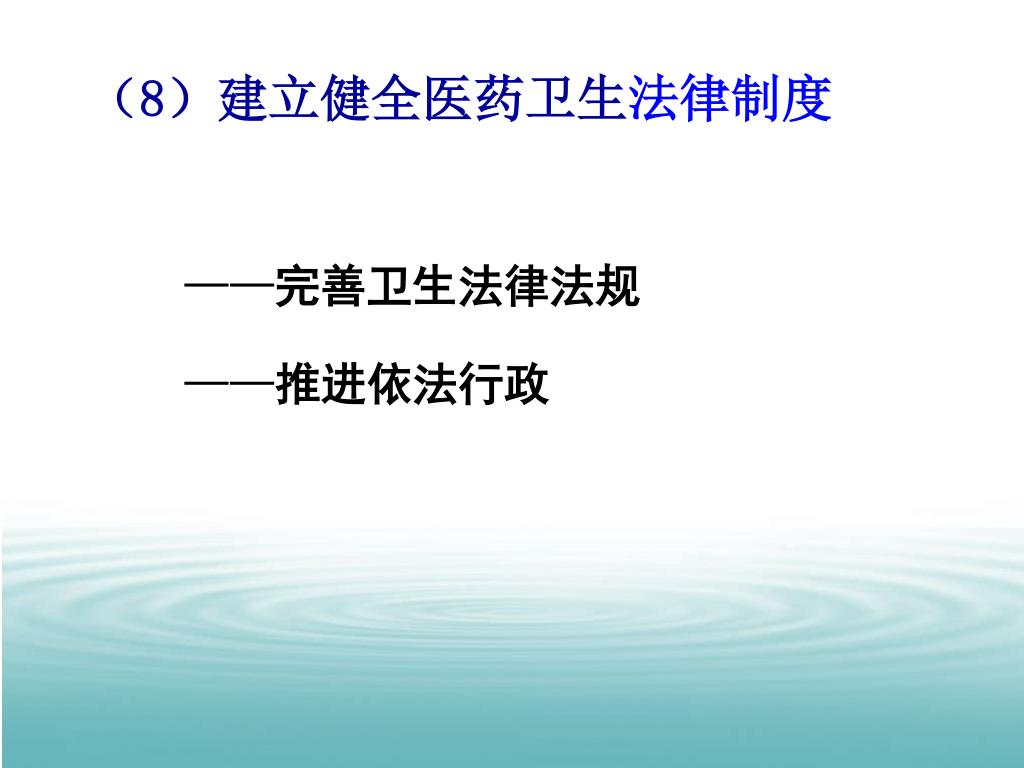 （8）建立健全医药卫生法律制度

——完善卫生法律法规

——推进依法行政